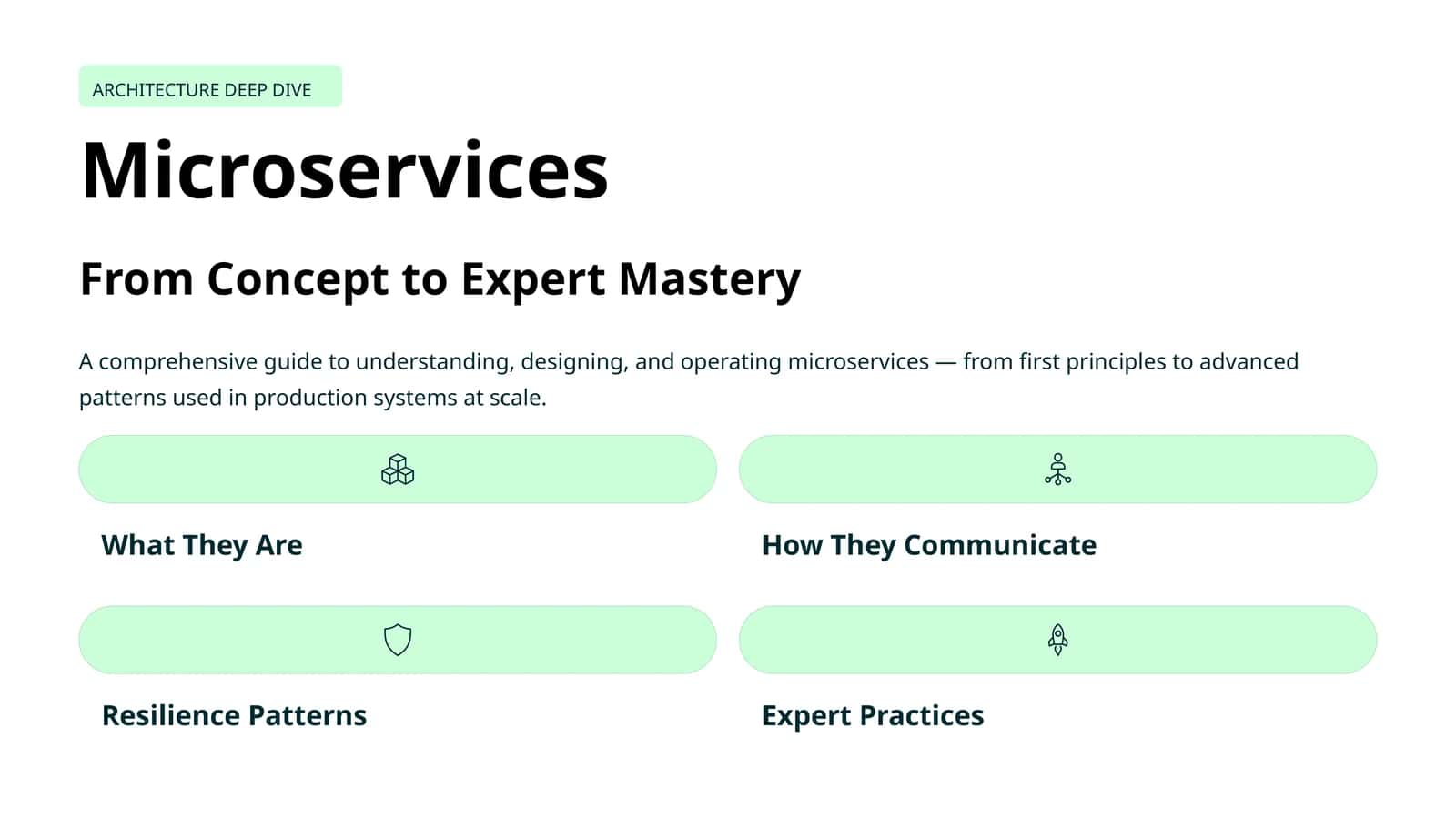 ARCHITECTURE DEEP DIVE

Microservices

From Concept to Expert Mastery

A comprehensive guide to understanding, designing, and operating microservices — from first principles to advanced patterns used in production systems at scale.

What They Are

How They Communicate

Resilience Patterns

Expert Practices